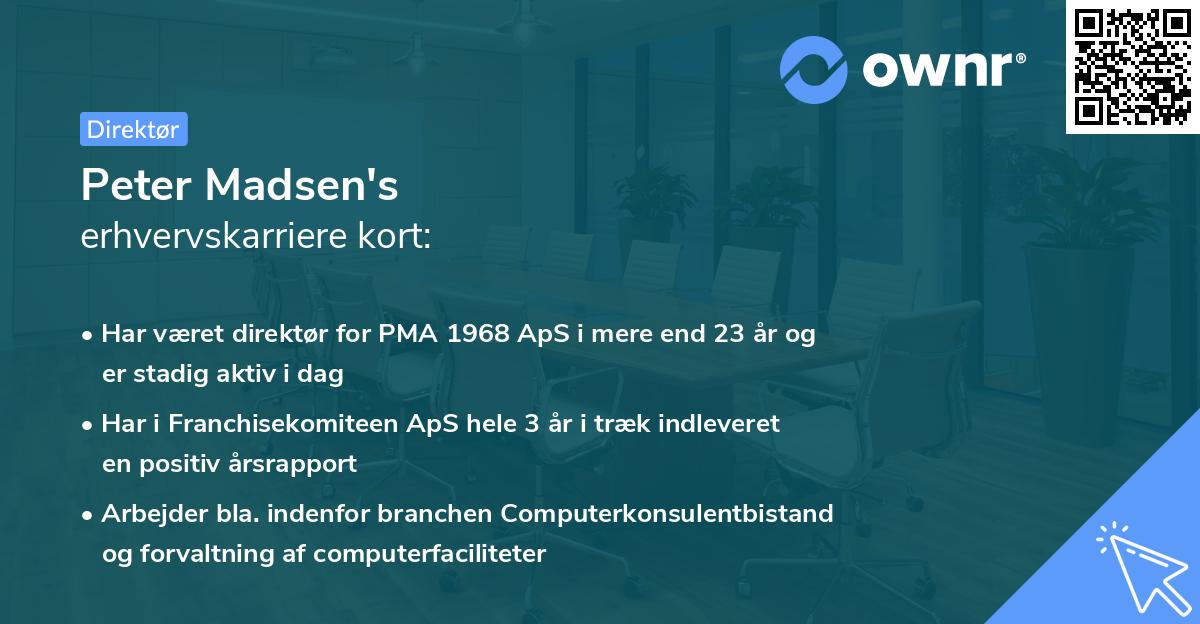 ownr®

Direktør

Peter Madsen's
erhvervskarriere kort:

• Har været direktør for PMA 1968 ApS i mere end 23 år og er stadig aktiv i dag

• Har i Franchisekomiteen ApS hele 3 år i træk indleveret en positiv årsrapport

• Arbejder bla. indenfor branchen Computerkonsulentbistand og forvaltning af computerfaciliteter